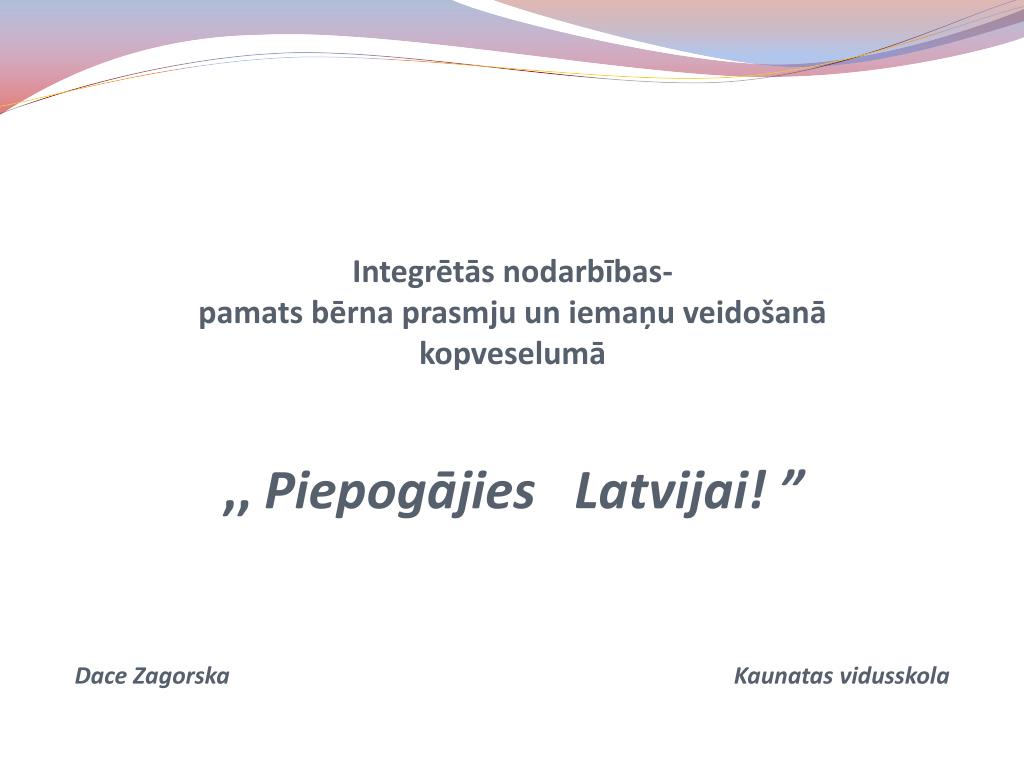 Integrētās nodarbības-
pamats bērna prasmju un iemaņu veidošanā kopveselumā

,, Piepogājies Latvijai! ”

Dace Zagorska

Kaunatas vidusskola